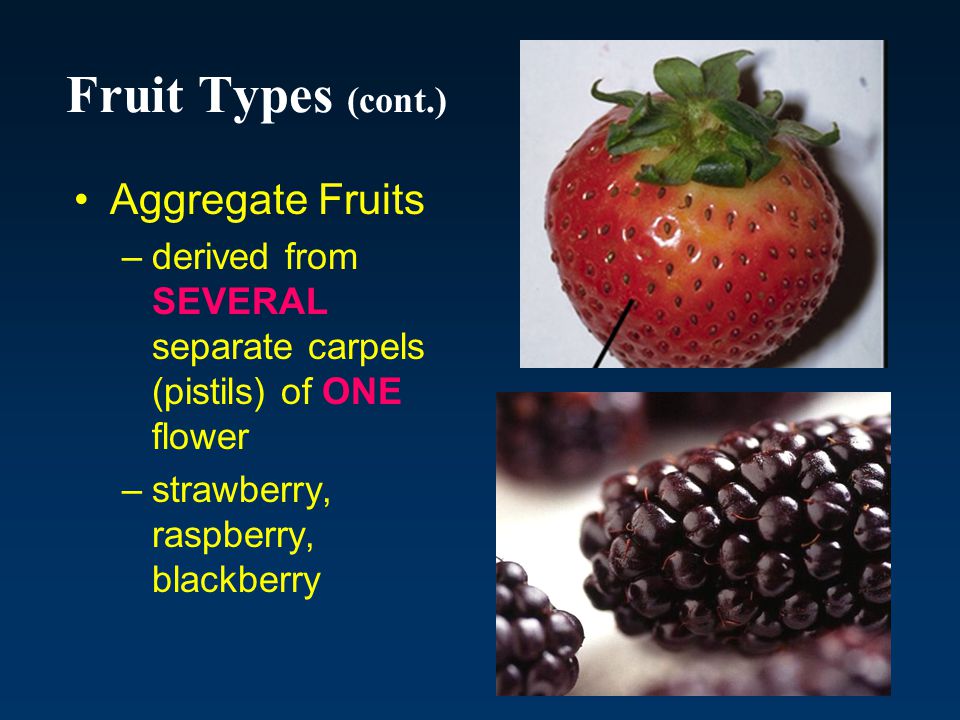 Fruit Types (cont.)

• Aggregate Fruits

– derived from SEVERAL separate carpels (pistils) of ONE flower

– strawberry, raspberry, blackberry